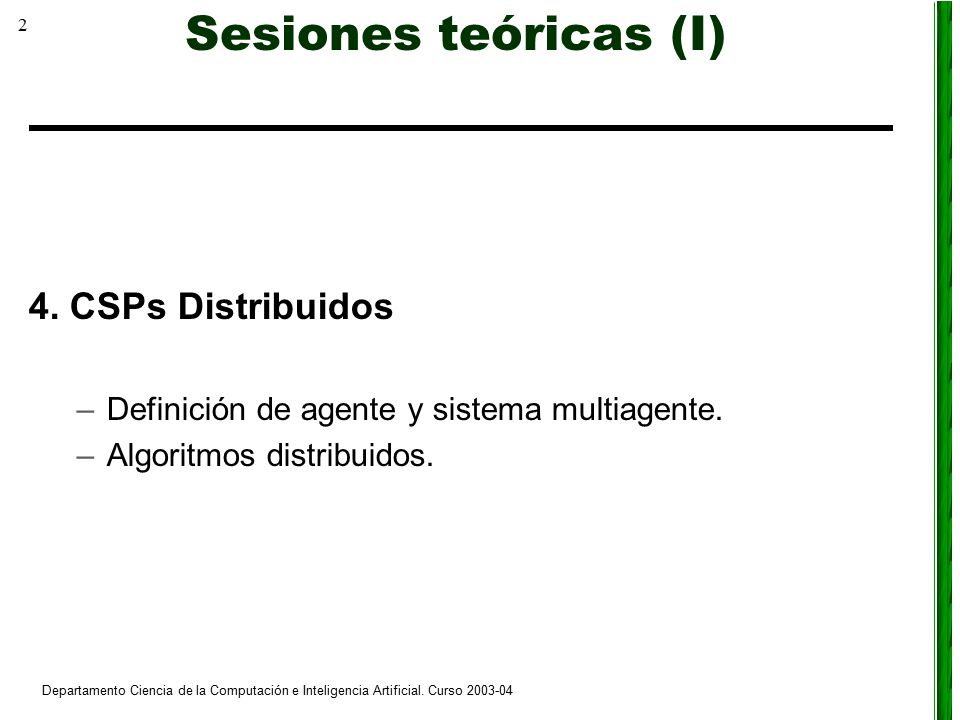 2

Sesiones teóricas (I)

4. CSPs Distribuidos

– Definición de agente y sistema multiagente.
– Algoritmos distribuidos.

Departamento Ciencia de la Computación e Inteligencia Artificial. Curso 2003-04